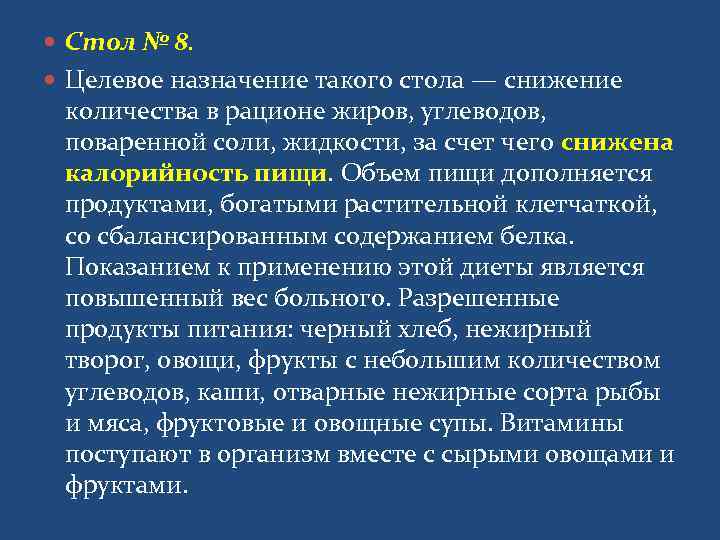 Стол № 8.

Целевое назначение такого стола — снижение количества в рационе жиров, углеводов, поваренной соли, жидкости, за счет чего снижена калорийность пищи. Объем пищи дополняется продуктами, богатыми растительной клетчаткой, со сбалансированным содержанием белка. Показанием к применению этой диеты является повышенный вес больного. Разрешенные продукты питания: черный хлеб, нежирный творог, овощи, фрукты с небольшим количеством углеводов, каши, отварные нежирные сорта рыбы и мяса, фруктовые и овощные супы. Витамины поступают в организм вместе с сырыми овощами и фруктами.